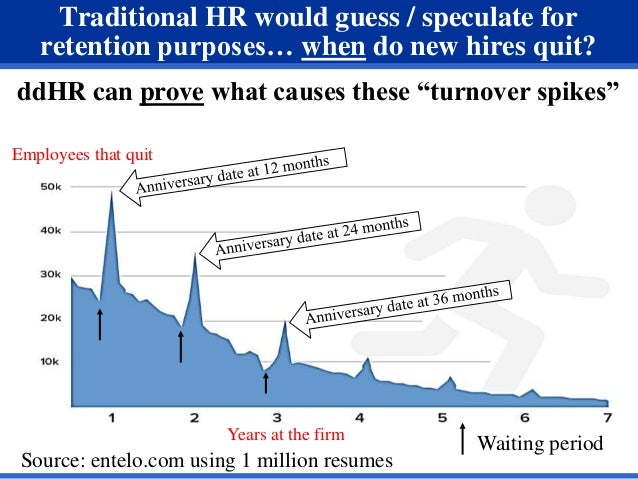 Traditional HR would guess / speculate for retention purposes… when do new hires quit?

ddHR can prove what causes these “turnover spikes”

Employees that quit

50k
40k
30k
20k
10k

Anniversary date at 12 months
Anniversary date at 24 months
Anniversary date at 36 months

1 2 3 4 5 6 7

Years at the firm

Waiting period

Source: entelo.com using 1 million resumes